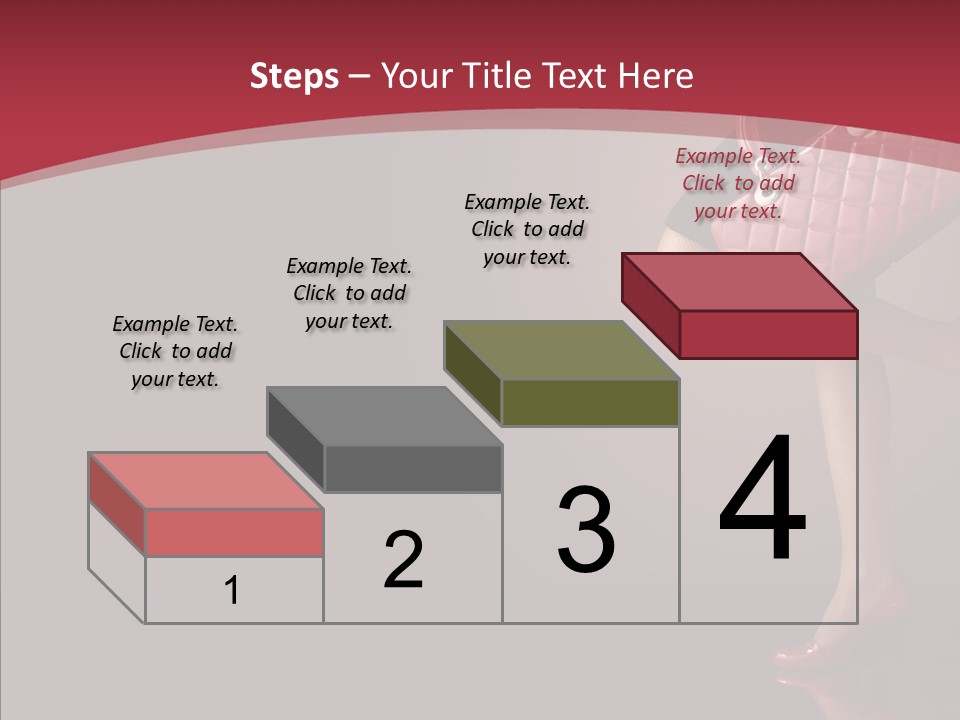 Steps – Your Title Text Here

Example Text. Click to add your text.

Example Text. Click to add your text.

Example Text. Click to add your text.

Example Text. Click to add your text.

1

2

3

4